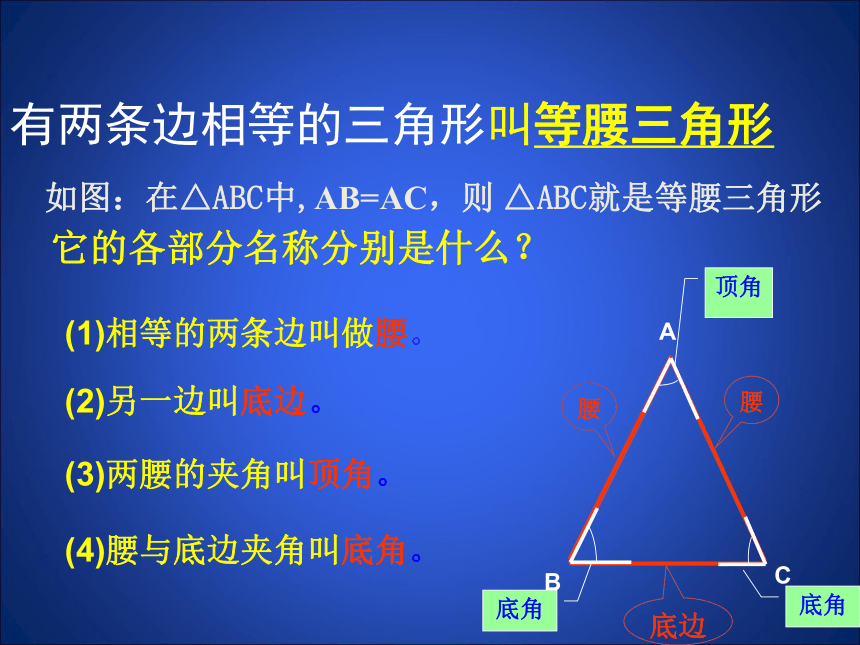 有两条边相等的三角形叫等腰三角形

如图：在△ABC中, AB=AC，则 △ABC就是等腰三角形

它的各部分名称分别是什么？

(1)相等的两条边叫做腰。

(2)另一边叫底边。

(3)两腰的夹角叫顶角。

(4)腰与底边夹角叫底角。

顶角

A

腰

腰

B

C

底角

底边

底角